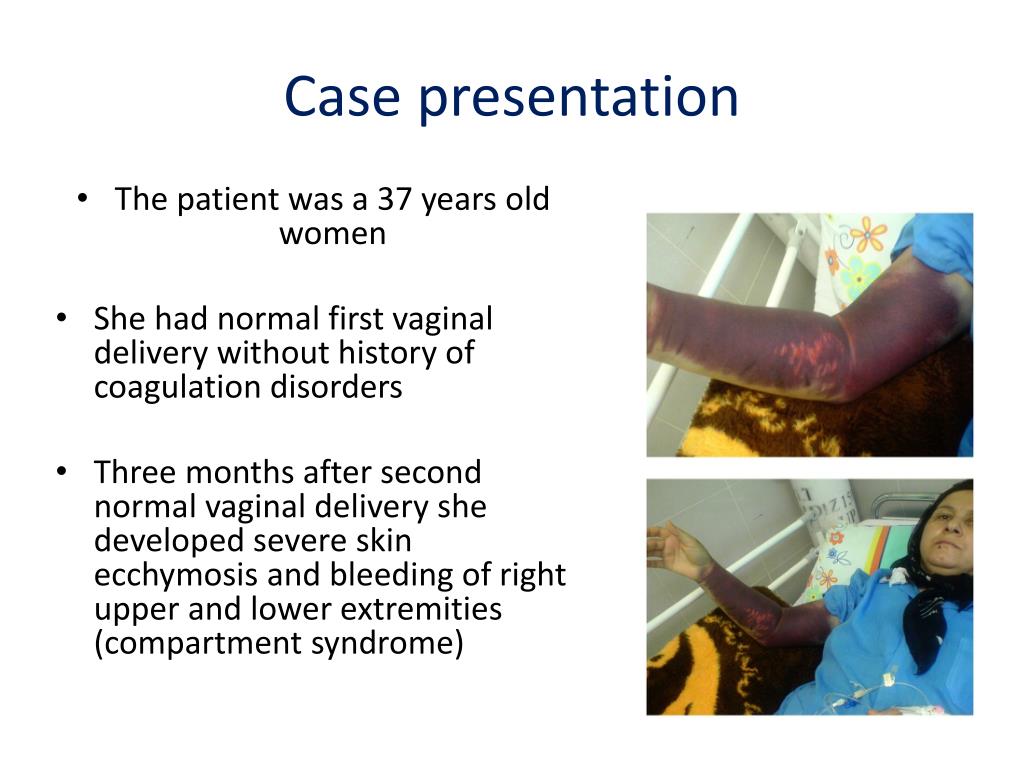 Case presentation

• The patient was a 37 years old women

• She had normal first vaginal delivery without history of coagulation disorders

• Three months after second normal vaginal delivery she developed severe skin ecchymosis and bleeding of right upper and lower extremities (compartment syndrome)